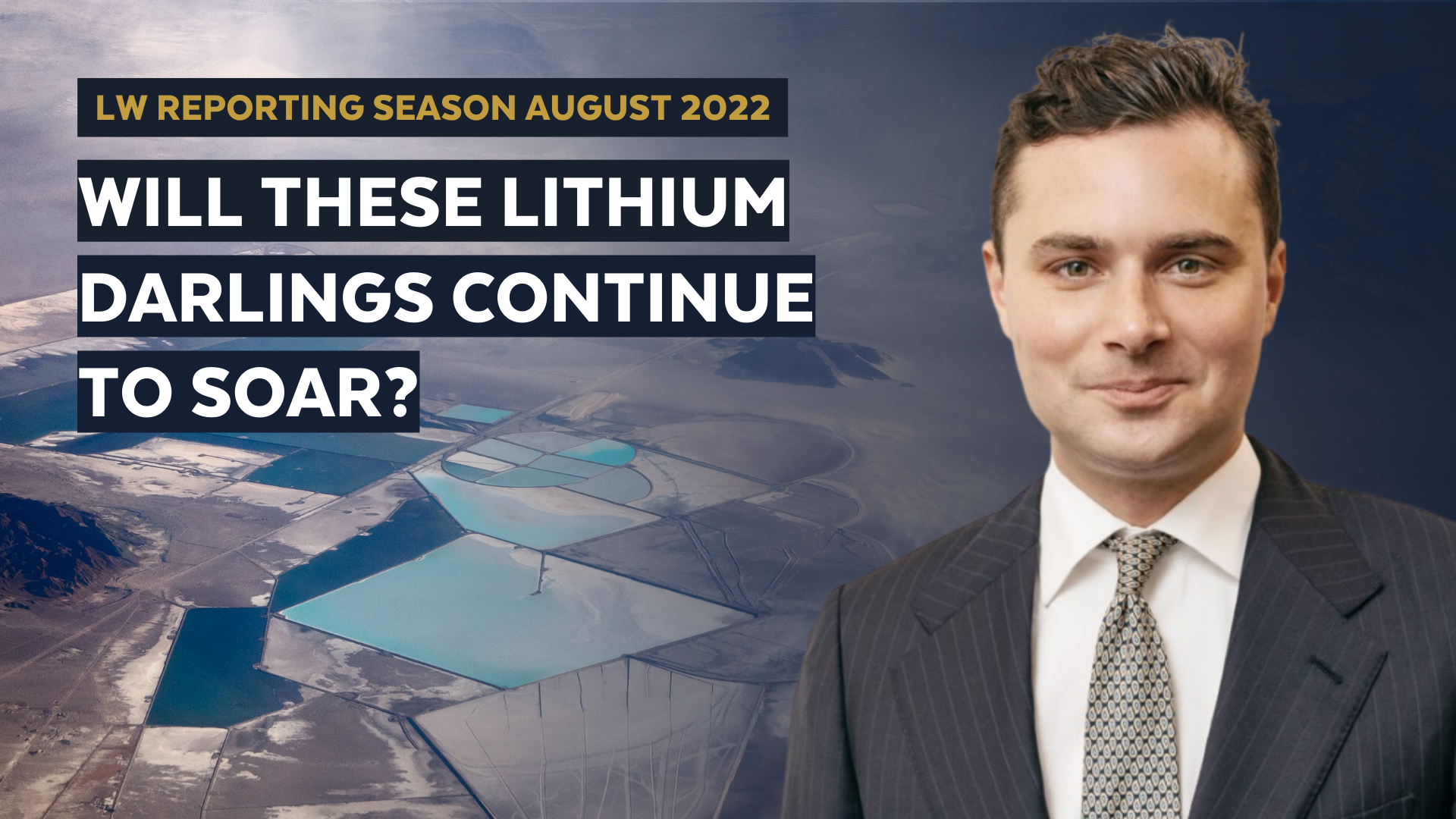 LW REPORTING SEASON AUGUST 2022

WILL THESE LITHIUM DARLINGS CONTINUE TO SOAR?